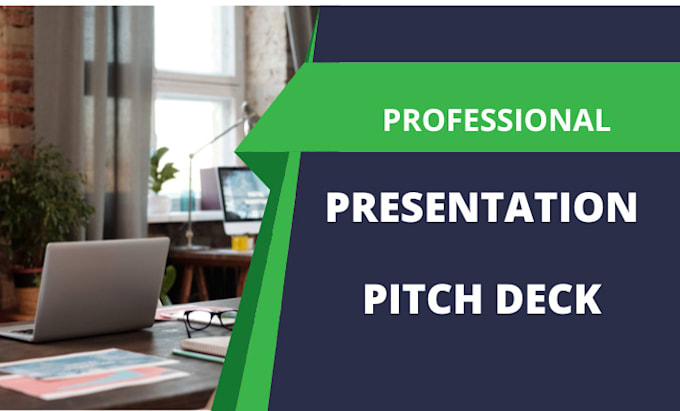 PROFESSIONAL

PRESENTATION

PITCH DECK